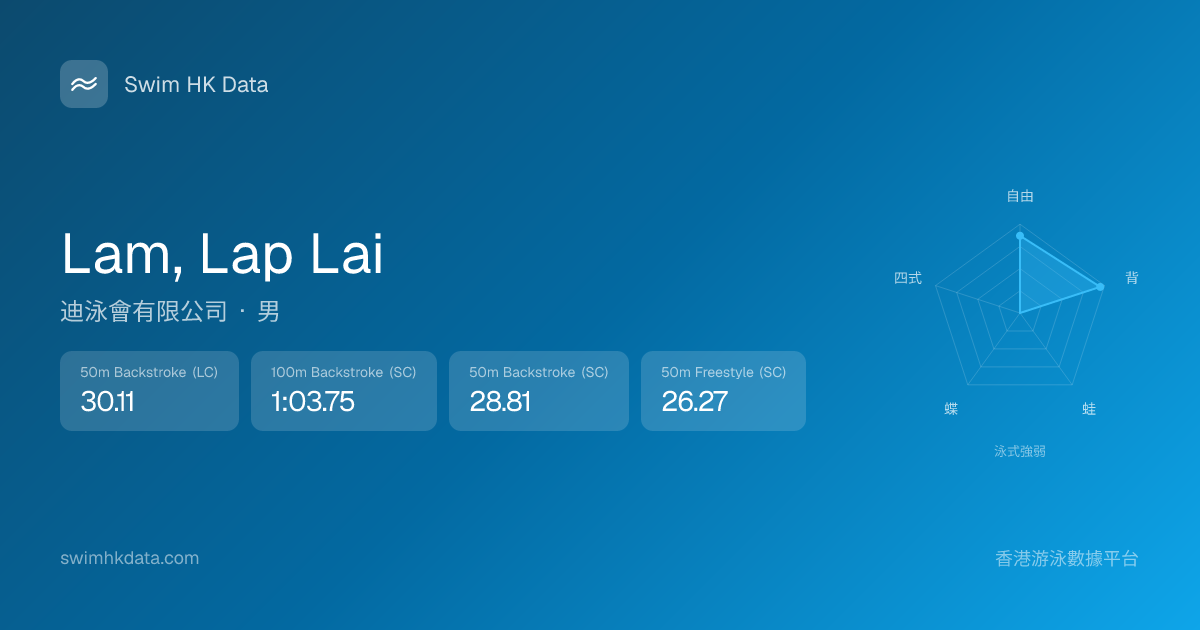 Swim HK Data

Lam, Lap Lai

迪泳會有限公司 · 男

50m Backstroke (LC)
30.11

100m Backstroke (SC)
1:03.75

50m Backstroke (SC)
28.81

50m Freestyle (SC)
26.27

自由
背
蛙
蝶
四式
泳式強弱

swimhkdata.com

香港游泳數據平台